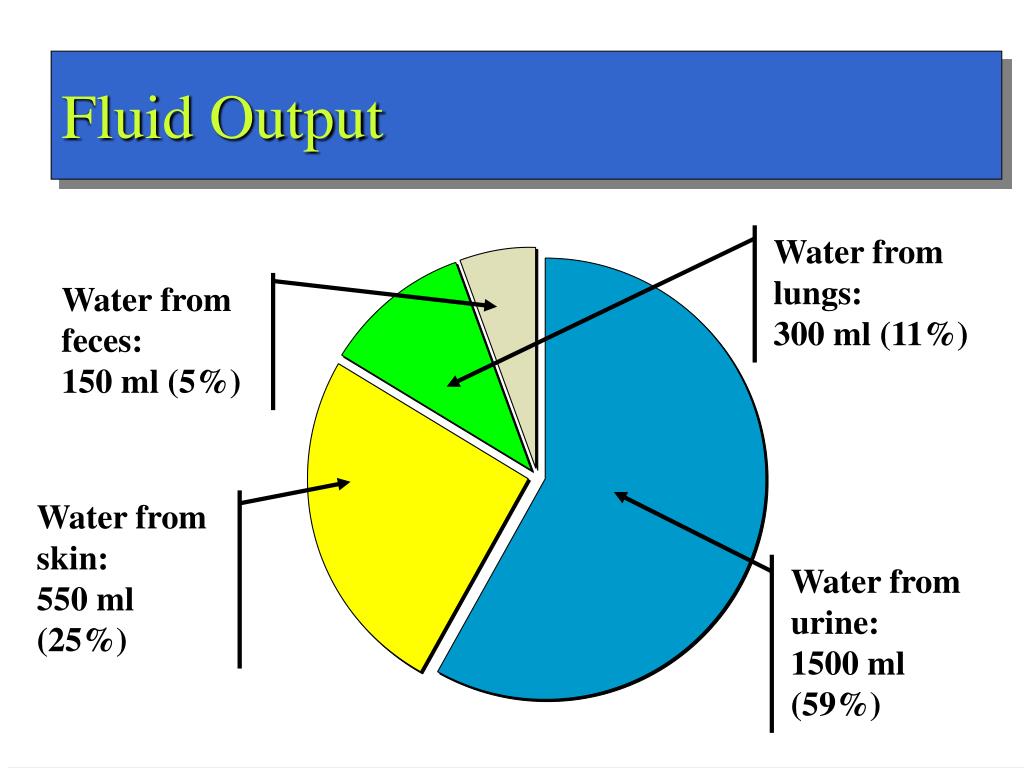 Fluid Output

Water from feces: 150 ml (5%)

Water from lungs: 300 ml (11%)

Water from skin: 550 ml (25%)

Water from urine: 1500 ml (59%)